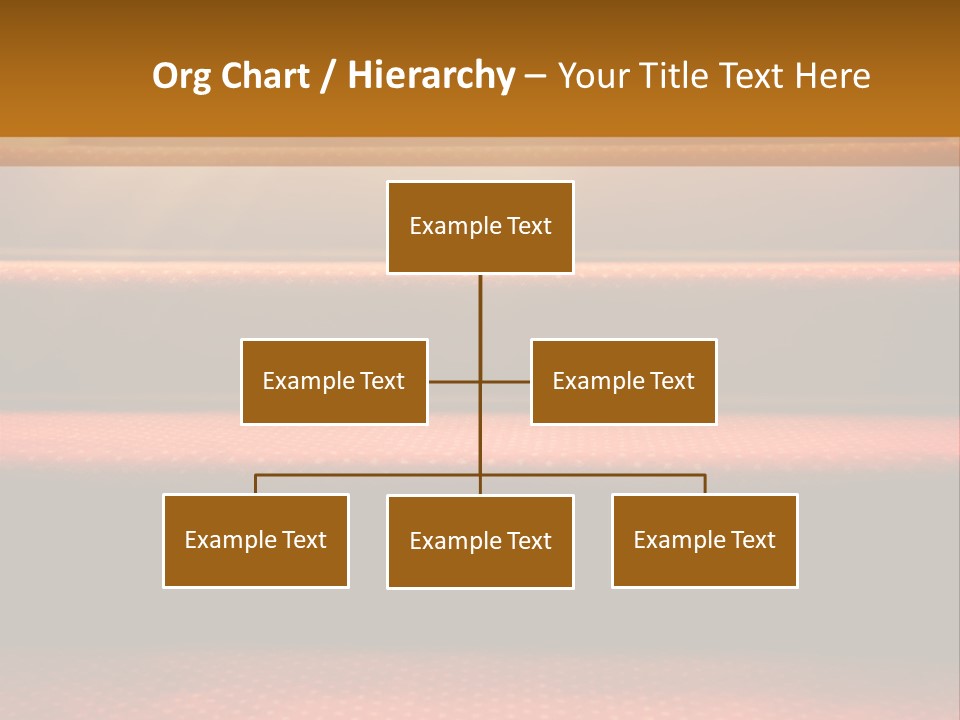 Org Chart / Hierarchy – Your Title Text Here

Example Text

Example Text

Example Text

Example Text

Example Text

Example Text